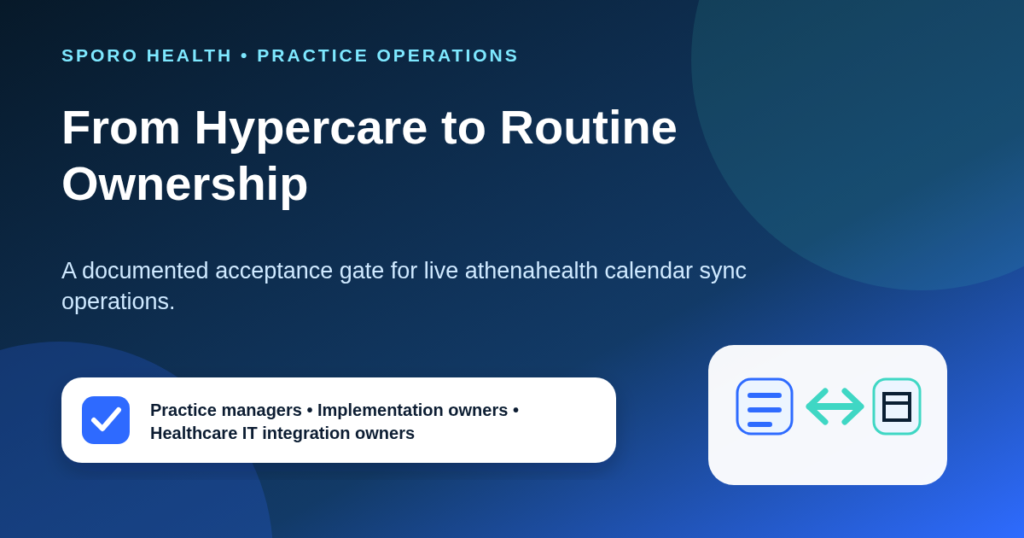 SPORO HEALTH • PRACTICE OPERATIONS

From Hypercare to Routine Ownership

A documented acceptance gate for live athenahealth calendar sync operations.

Practice managers • Implementation owners • Healthcare IT integration owners